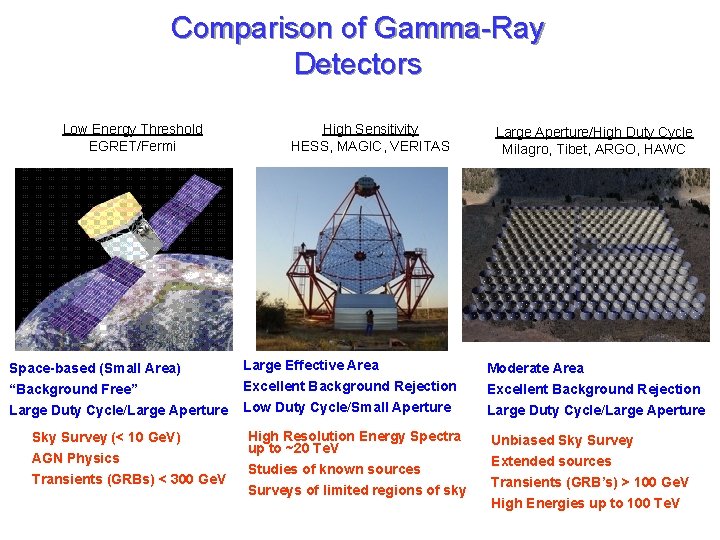 Comparison of Gamma-Ray Detectors

Low Energy Threshold
EGRET/Fermi

Space-based (Small Area)
"Background Free"
Large Duty Cycle/Large Aperture

Sky Survey (< 10 GeV)
AGN Physics
Transients (GRBs) < 300 GeV

High Sensitivity
HESS, MAGIC, VERITAS

Large Effective Area
Excellent Background Rejection
Low Duty Cycle/Small Aperture

High Resolution Energy Spectra up to ~20 TeV
Studies of known sources
Surveys of limited regions of sky

Large Aperture/High Duty Cycle
Milagro, Tibet, ARGO, HAWC

Moderate Area
Excellent Background Rejection
Large Duty Cycle/Large Aperture

Unbiased Sky Survey
Extended sources
Transients (GRB's) > 100 GeV
High Energies up to 100 TeV